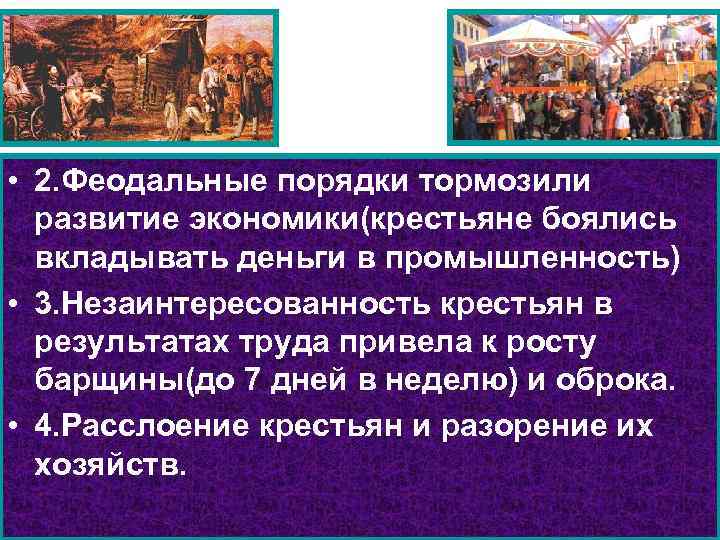 • 2.Феодальные порядки тормозили развитие экономики(крестьяне боялись вкладывать деньги в промышленность)

• 3.Незаинтересованность крестьян в результатах труда привела к росту барщины(до 7 дней в неделю) и оброка.

• 4.Расслоение крестьян и разорение их хозяйств.